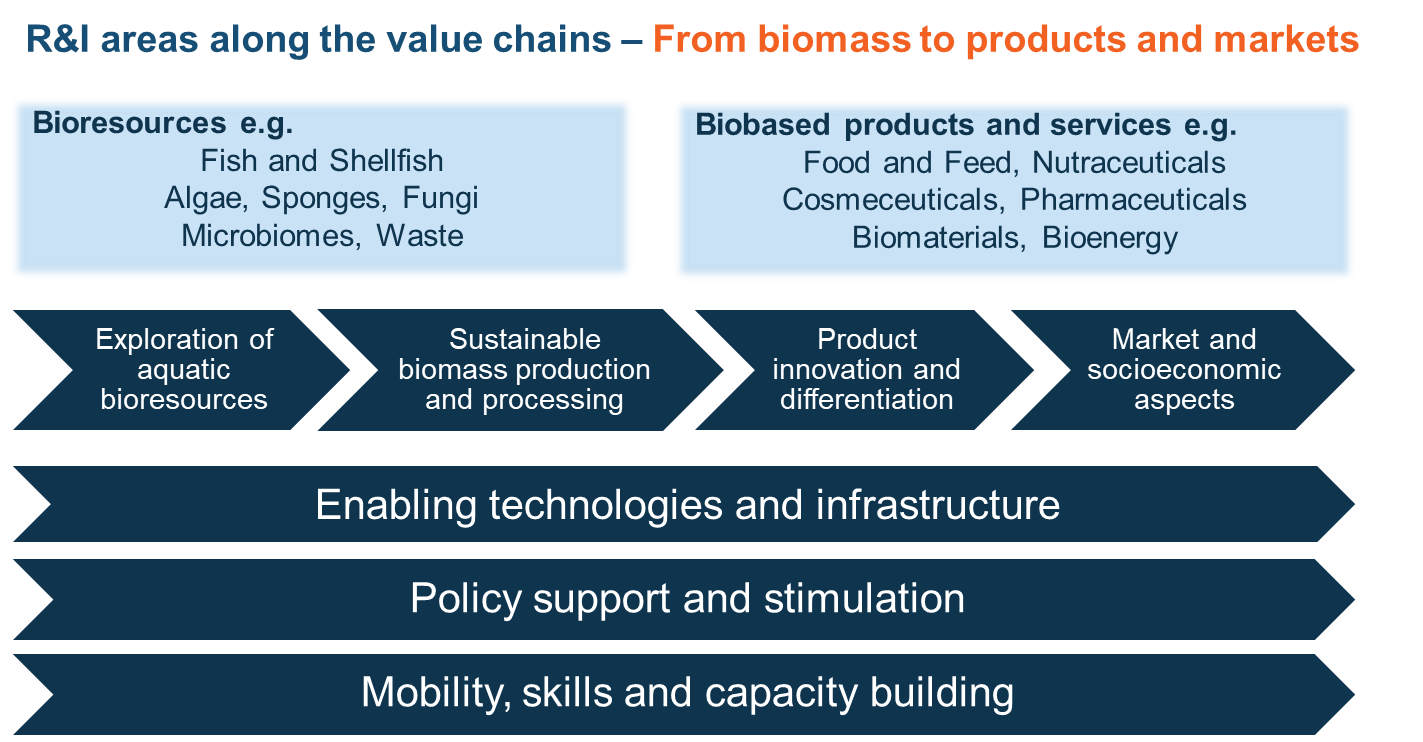 R&I areas along the value chains – From biomass to products and markets

Bioresources e.g.
Fish and Shellfish
Algae, Sponges, Fungi
Microbiomes, Waste

Biobased products and services e.g.
Food and Feed, Nutraceuticals
Cosmeceuticals, Pharmaceuticals
Biomaterials, Bioenergy

Exploration of aquatic bioresources

Sustainable biomass production and processing

Product innovation and differentiation

Market and socioeconomic aspects

Enabling technologies and infrastructure

Policy support and stimulation

Mobility, skills and capacity building